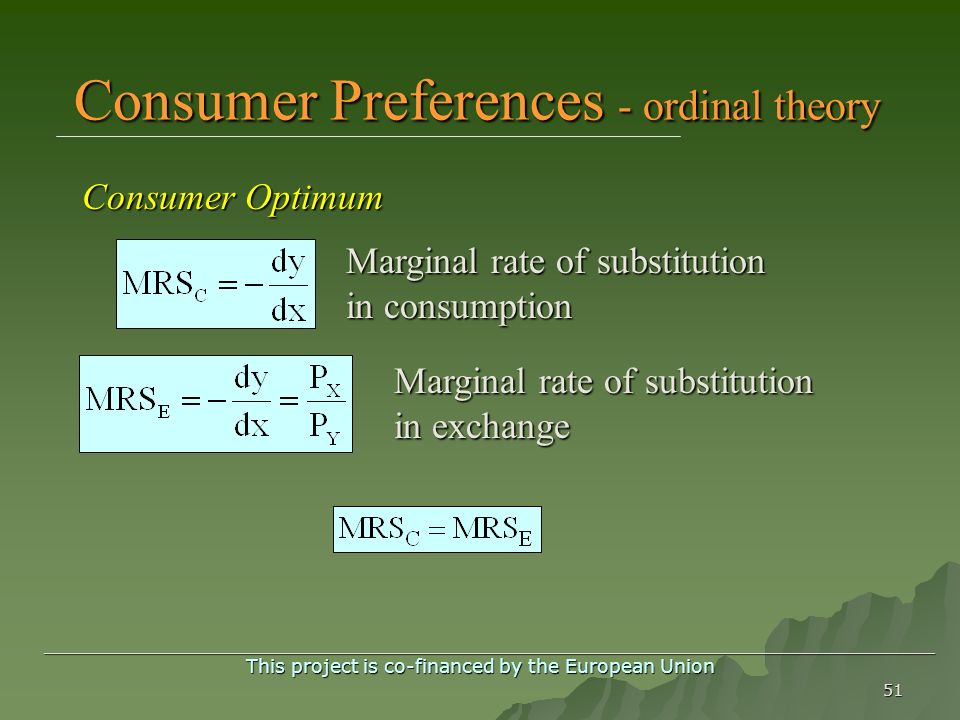 Consumer Preferences - ordinal theory

Consumer Optimum

$MRS_C = -\frac{dy}{dx}$

Marginal rate of substitution in consumption

$MRS_E = -\frac{dy}{dx} = \frac{P_X}{P_Y}$

Marginal rate of substitution in exchange

$MRS_C = MRS_E$

This project is co-financed by the European Union

51